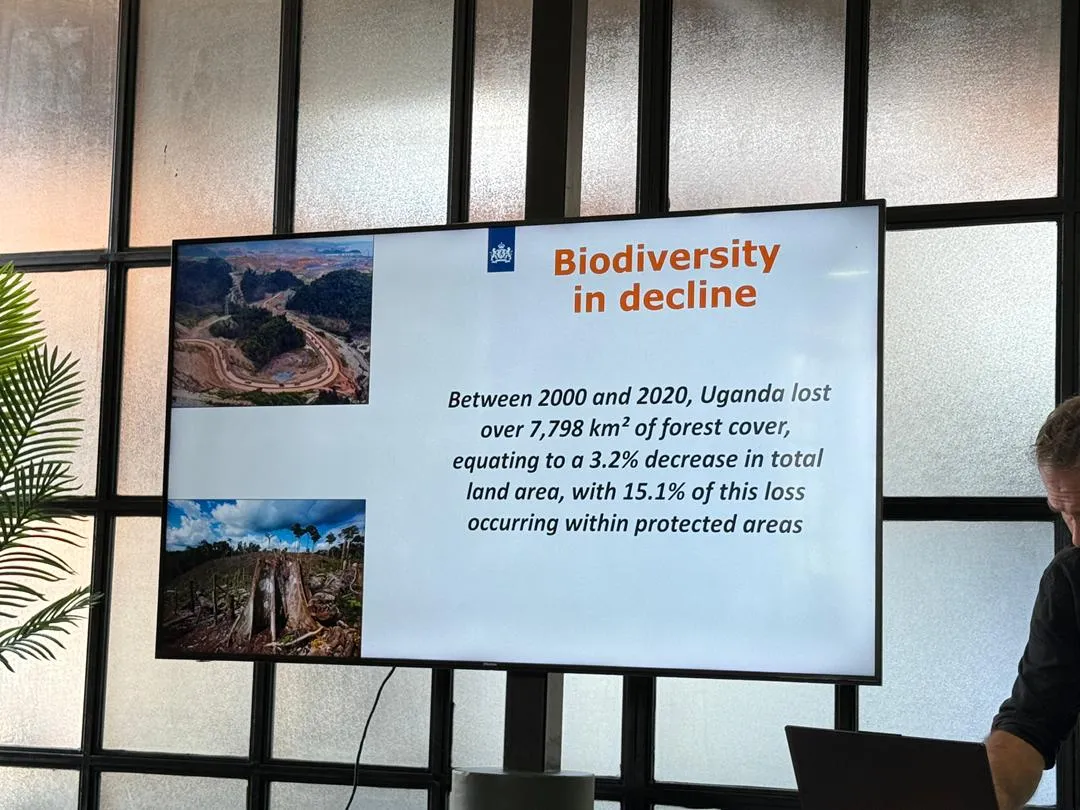 Biodiversity in decline

Between 2000 and 2020, Uganda lost over 7,798 km² of forest cover, equating to a 3.2% decrease in total land area, with 15.1% of this loss occurring within protected areas